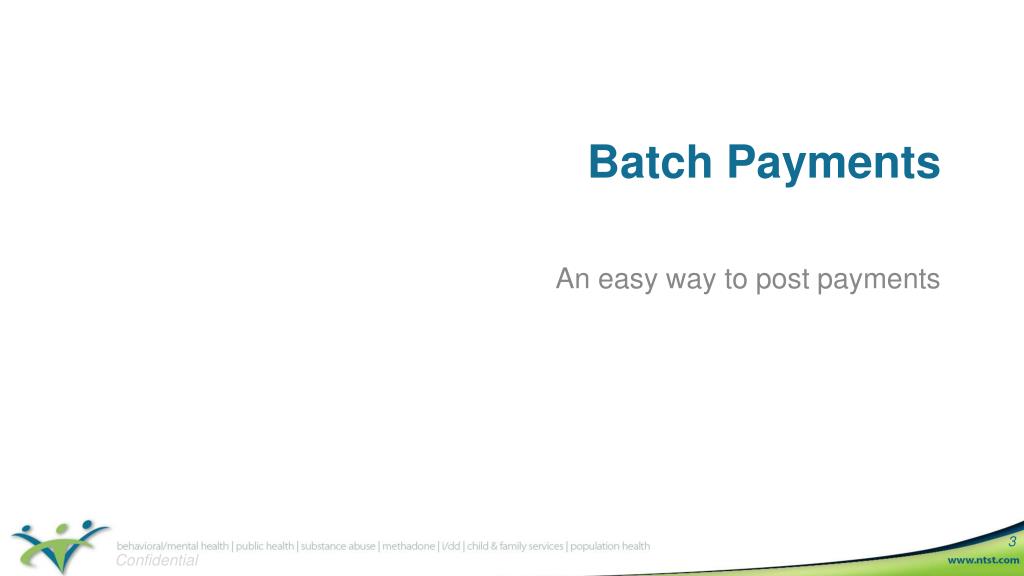 Batch Payments

An easy way to post payments

behavioral/mental health | public health | substance abuse | methadone | i/dd | child & family services | population health

Confidential

3

www.ntst.com